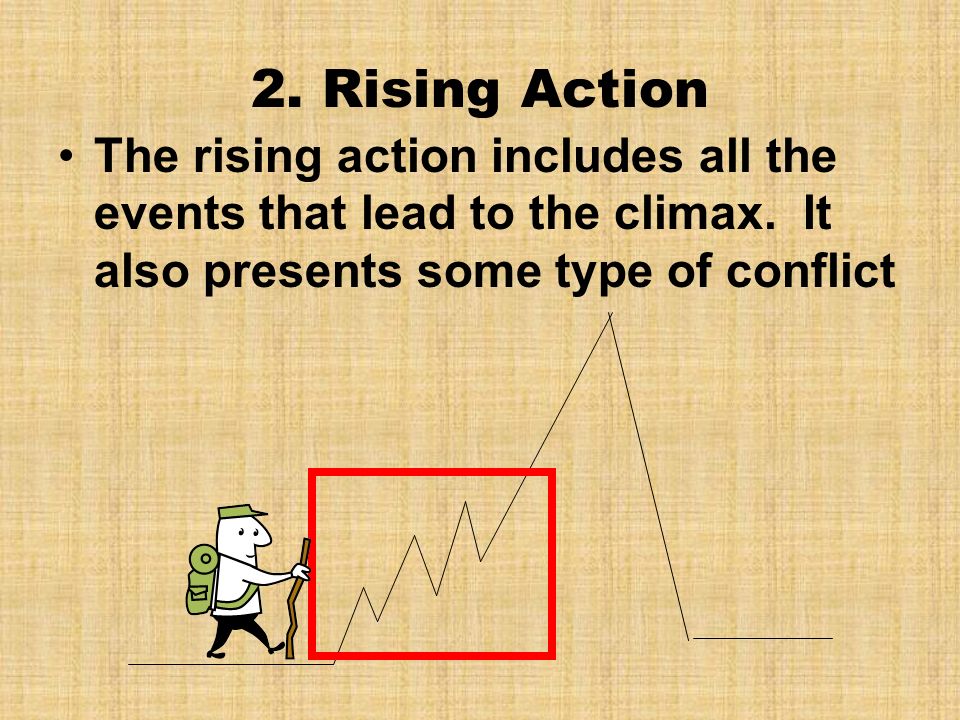 2. Rising Action

• The rising action includes all the events that lead to the climax. It also presents some type of conflict